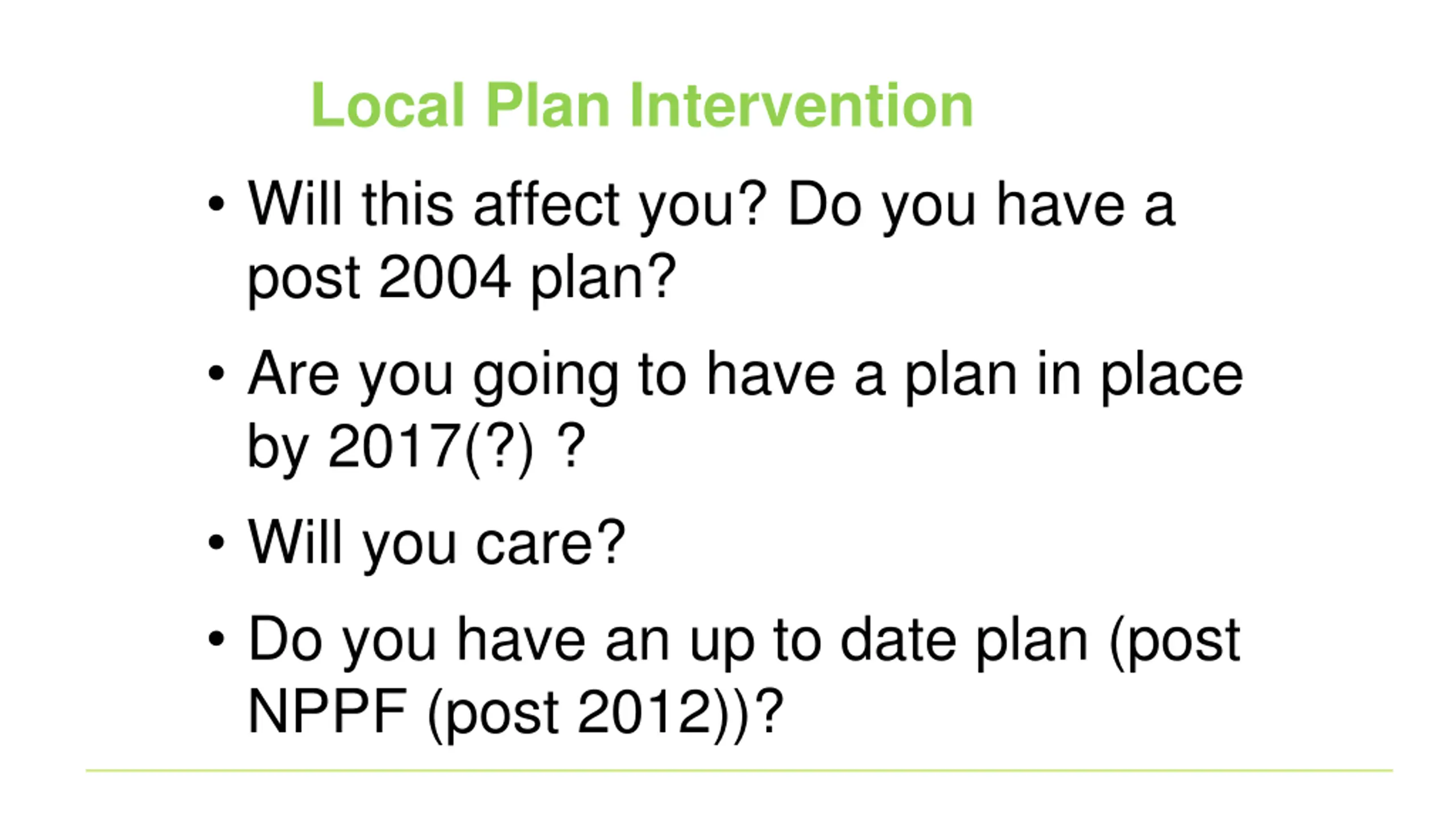 Local Plan Intervention

• Will this affect you? Do you have a post 2004 plan?

• Are you going to have a plan in place by 2017(?) ?

• Will you care?

• Do you have an up to date plan (post NPPF (post 2012))?